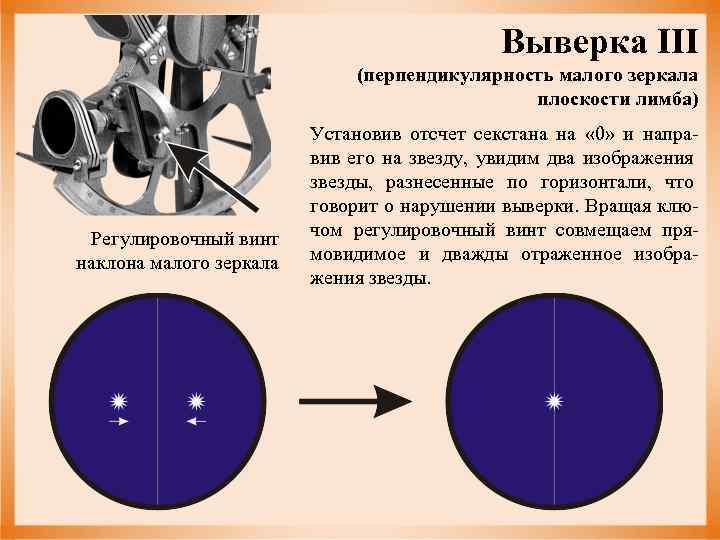 Выверка III
(перпендикулярность малого зеркала плоскости лимба)

Установив отсчет секстана на «0» и направив его на звезду, увидим два изображения звезды, разнесенные по горизонтали, что говорит о нарушении выверки. Вращая ключом регулировочный винт совмещаем прямовидимое и дважды отраженное изображения звезды.

Регулировочный винт наклона малого зеркала